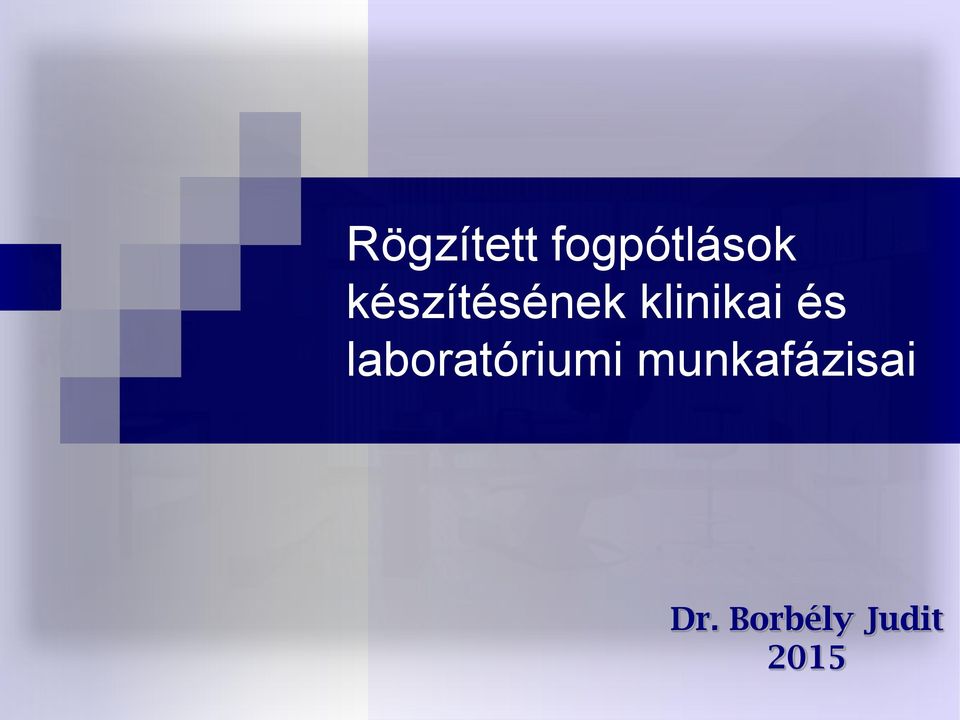 Rögzített fogpótlások készítésének klinikai és laboratóriumi munkafázisai

Dr. Borbély Judit
2015